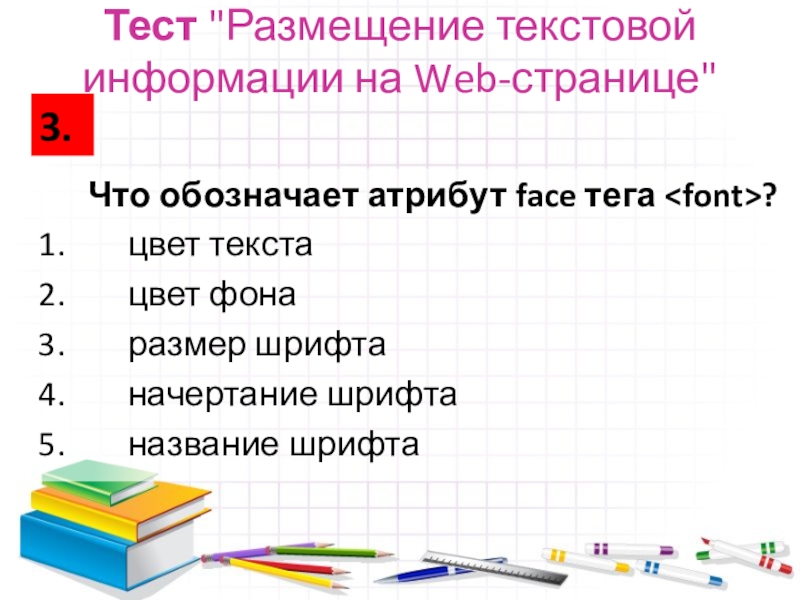 Тест "Размещение текстовой информации на Web-странице"

3.

Что обозначает атрибут face тега <font>?

1. цвет текста
2. цвет фона
3. размер шрифта
4. начертание шрифта
5. название шрифта